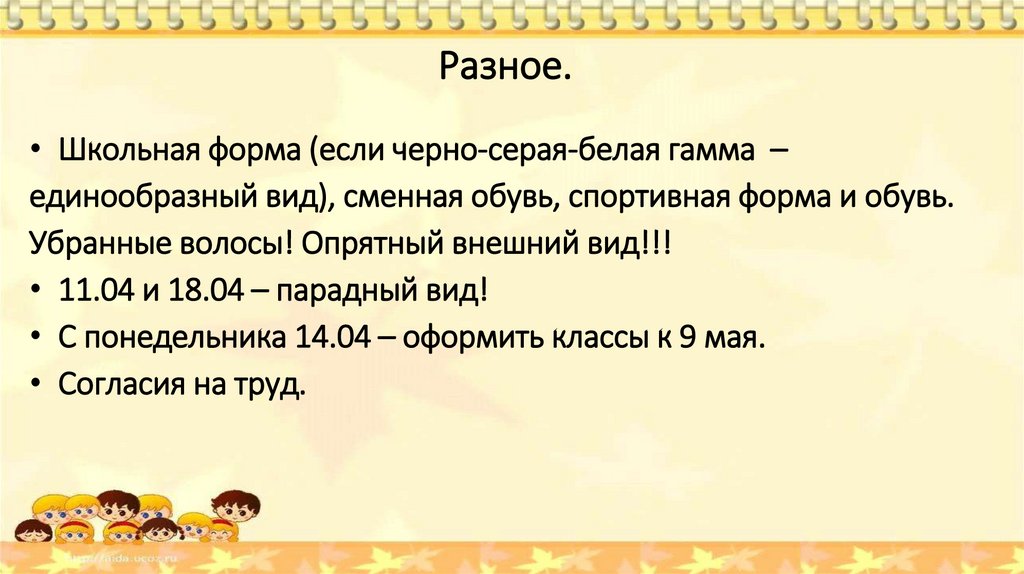 Разное.

• Школьная форма (если черно-серая-белая гамма – единообразный вид), сменная обувь, спортивная форма и обувь. Убранные волосы! Опрятный внешний вид!!!
• 11.04 и 18.04 – парадный вид!
• С понедельника 14.04 – оформить классы к 9 мая.
• Согласия на труд.

http://aida.ucoz.ru